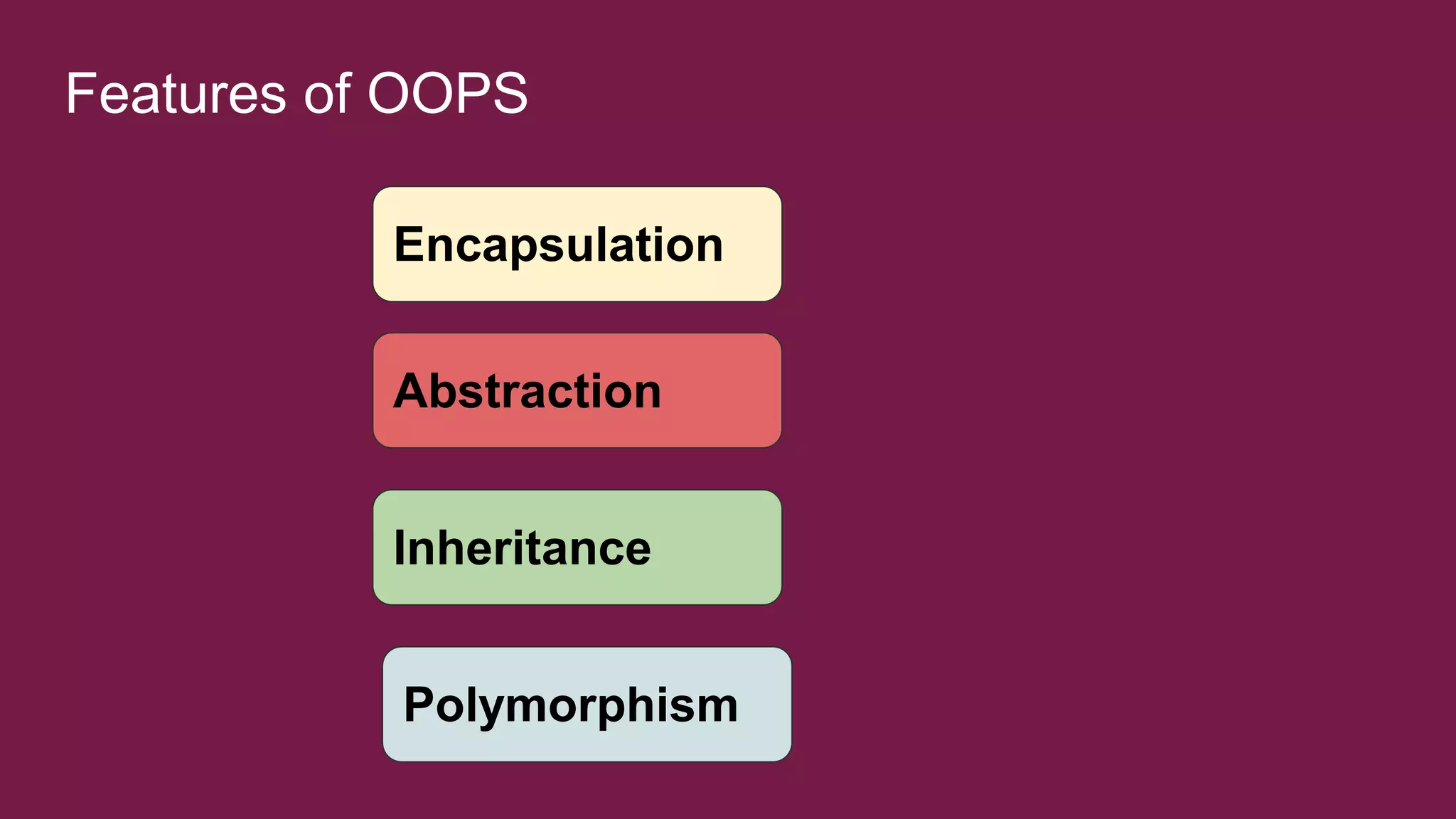 Features of OOPS

Encapsulation

Abstraction

Inheritance

Polymorphism